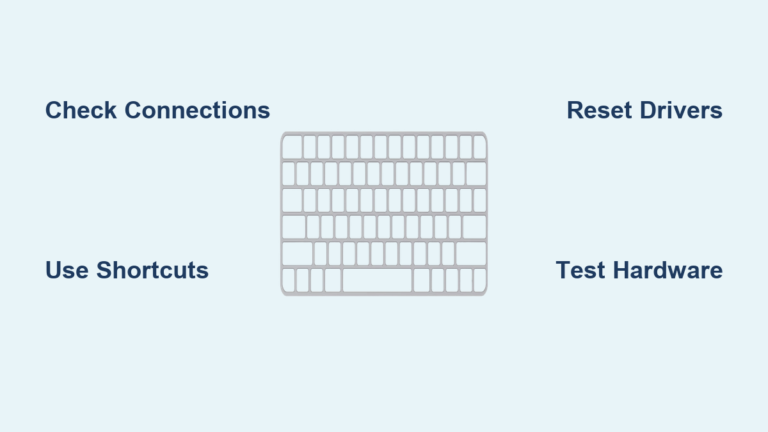 Check Connections

Reset Drivers

Use Shortcuts

Test Hardware